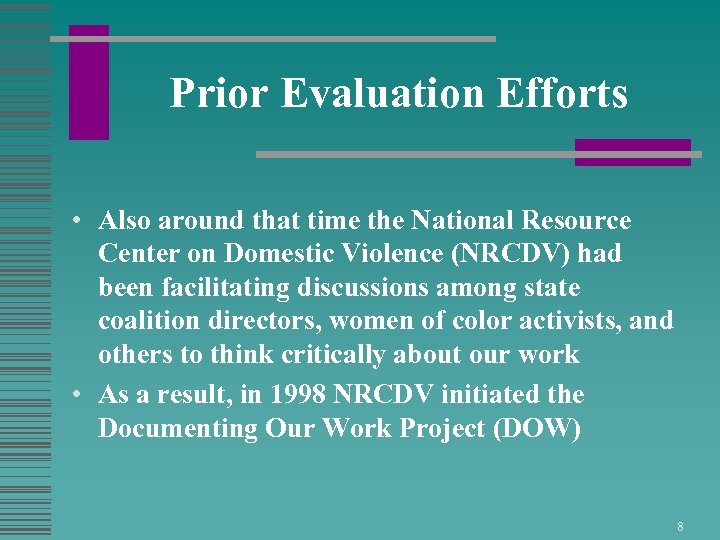 Prior Evaluation Efforts

• Also around that time the National Resource Center on Domestic Violence (NRCDV) had been facilitating discussions among state coalition directors, women of color activists, and others to think critically about our work
• As a result, in 1998 NRCDV initiated the Documenting Our Work Project (DOW)

8